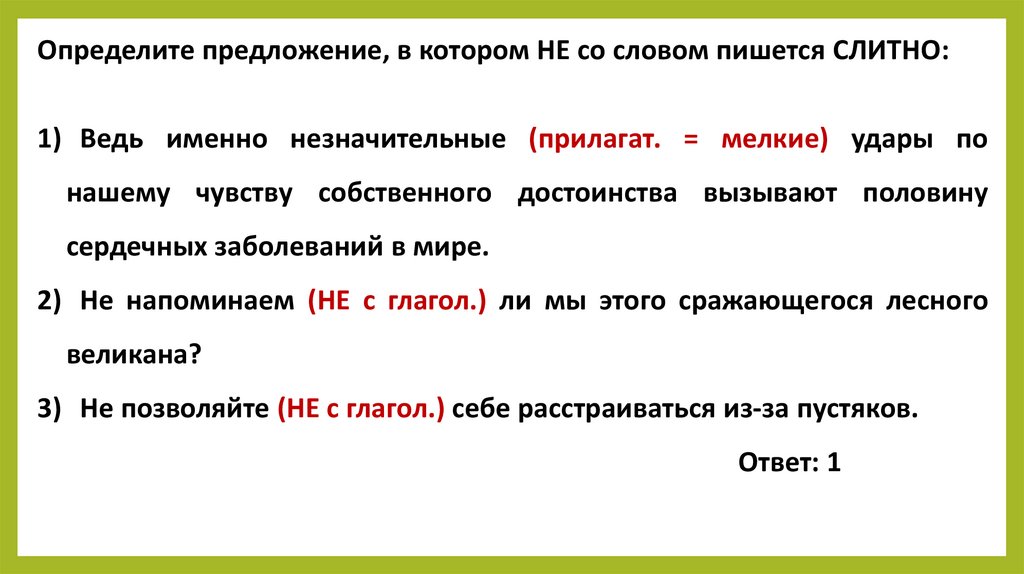 Определите предложение, в котором НЕ со словом пишется СЛИТНО:

1) Ведь именно незначительные (прилагат. = мелкие) удары по нашему чувству собственного достоинства вызывают половину сердечных заболеваний в мире.

2) Не напоминаем (НЕ с глагол.) ли мы этого сражающегося лесного великана?

3) Не позволяйте (НЕ с глагол.) себе расстраиваться из-за пустяков.

Ответ: 1